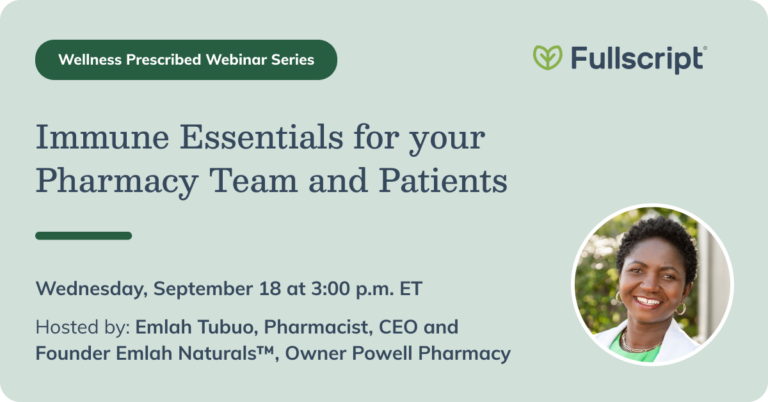 Wellness Prescribed Webinar Series

Fullscript®

Immune Essentials for your Pharmacy Team and Patients

Wednesday, September 18 at 3:00 p.m. ET

Hosted by: Emlah Tubuo, Pharmacist, CEO and Founder Emlah Naturals™, Owner Powell Pharmacy